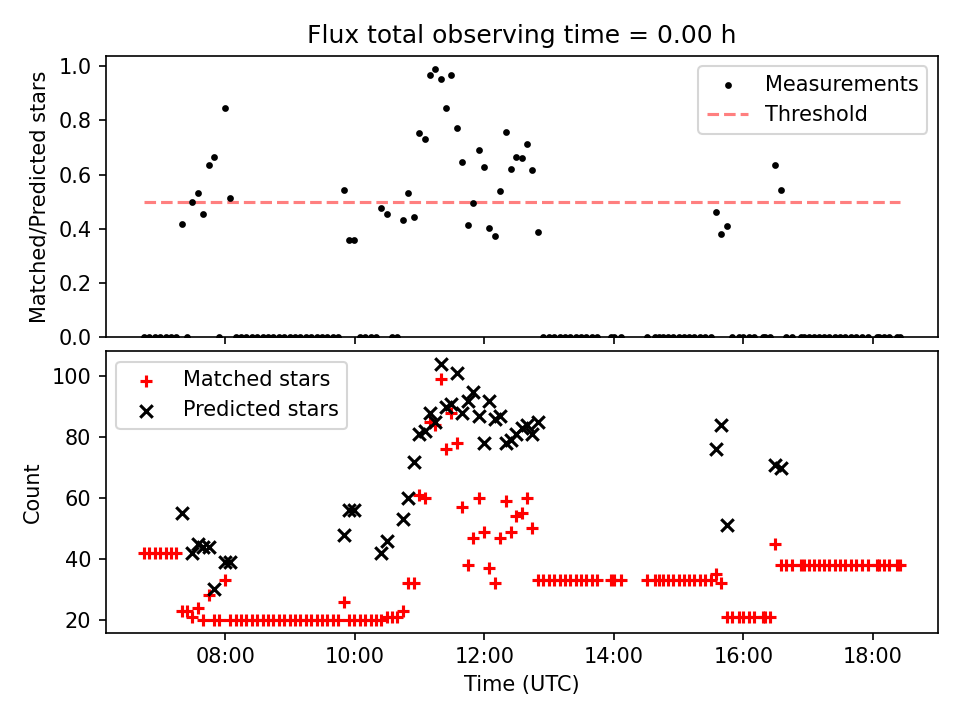 Flux total observing time = 0.00 h

Matched/Predicted stars

1.0
0.8
0.6
0.4
0.2
0.0

Measurements
Threshold

Count

100
80
60
40
20

Matched stars
Predicted stars

08:00
10:00
12:00
14:00
16:00
18:00

Time (UTC)